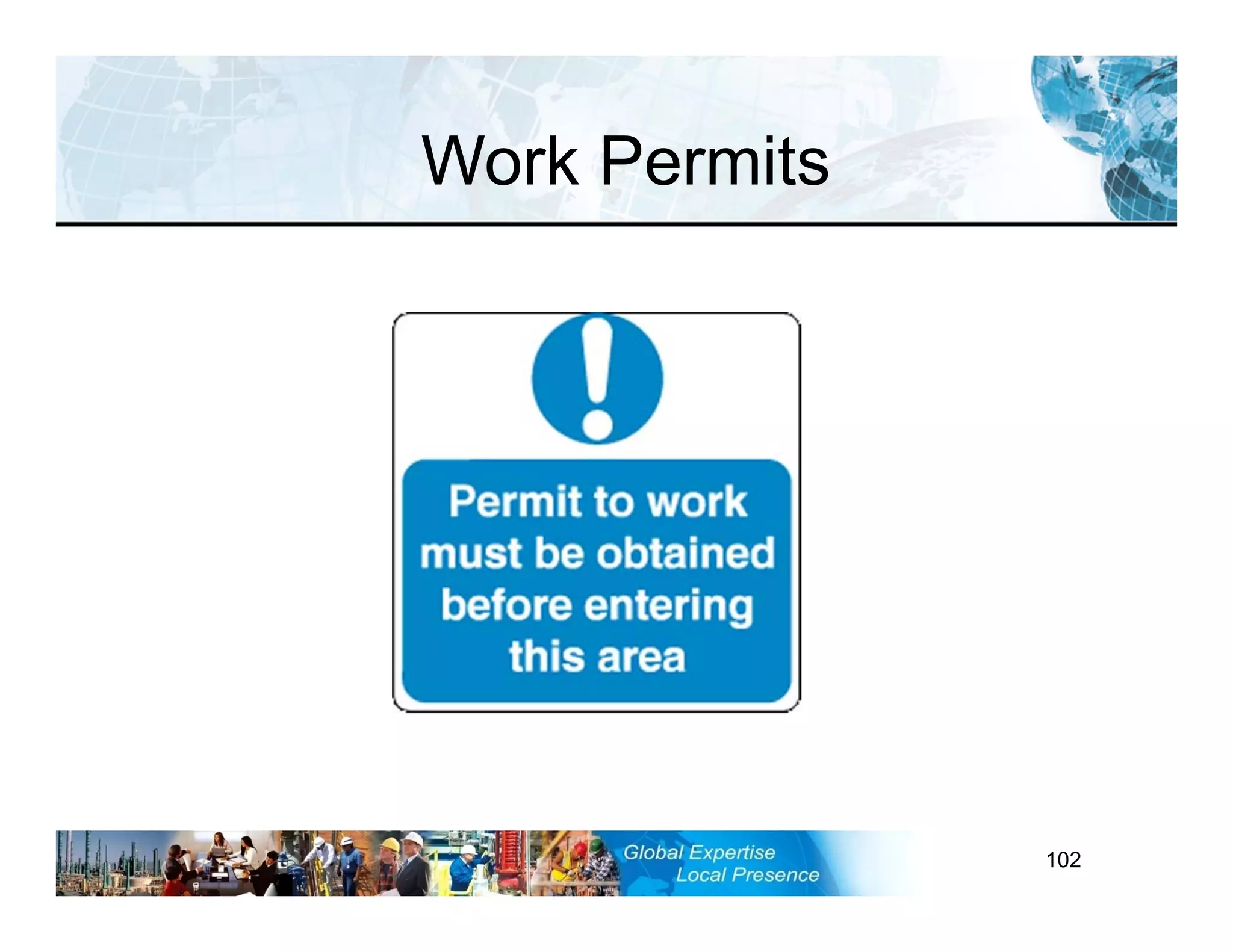 Work Permits

!

Permit to work must be obtained before entering this area

Global Expertise
Local Presence

102